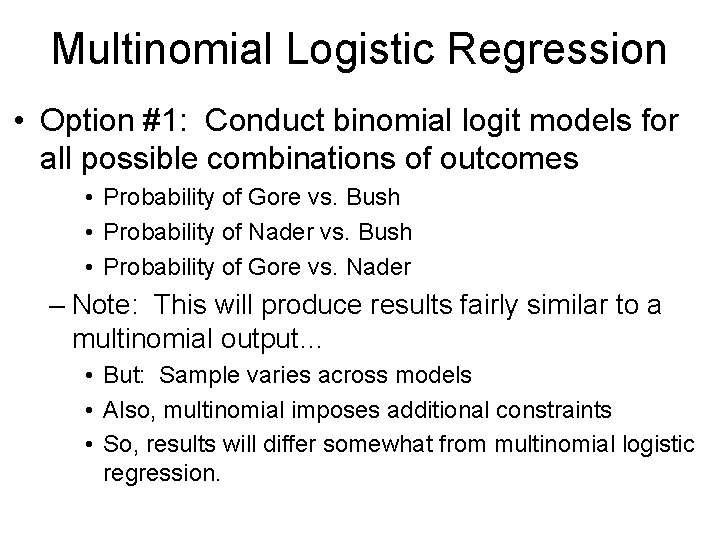 Multinomial Logistic Regression

• Option #1: Conduct binomial logit models for all possible combinations of outcomes

• Probability of Gore vs. Bush
• Probability of Nader vs. Bush
• Probability of Gore vs. Nader

– Note: This will produce results fairly similar to a multinomial output…

• But: Sample varies across models
• Also, multinomial imposes additional constraints
• So, results will differ somewhat from multinomial logistic regression.